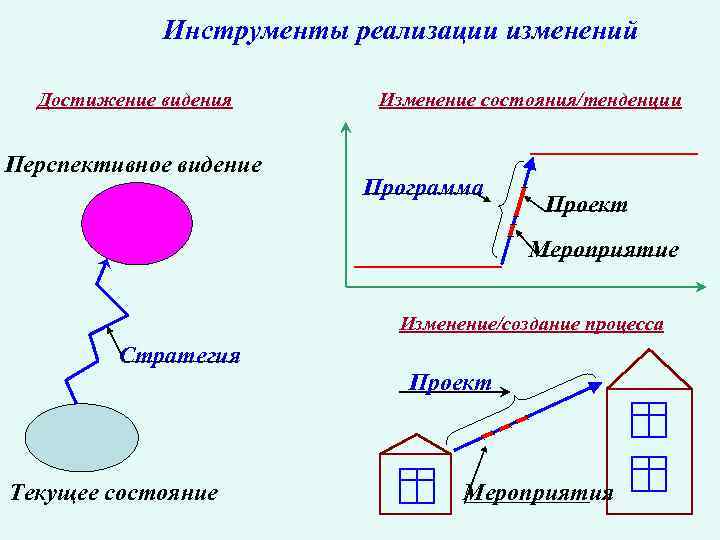 Инструменты реализации изменений

Достижение видения

Перспективное видение

Стратегия

Текущее состояние

Изменение состояния/тенденции

Программа

Проект

Мероприятие

Изменение/создание процесса

Проект

Мероприятия